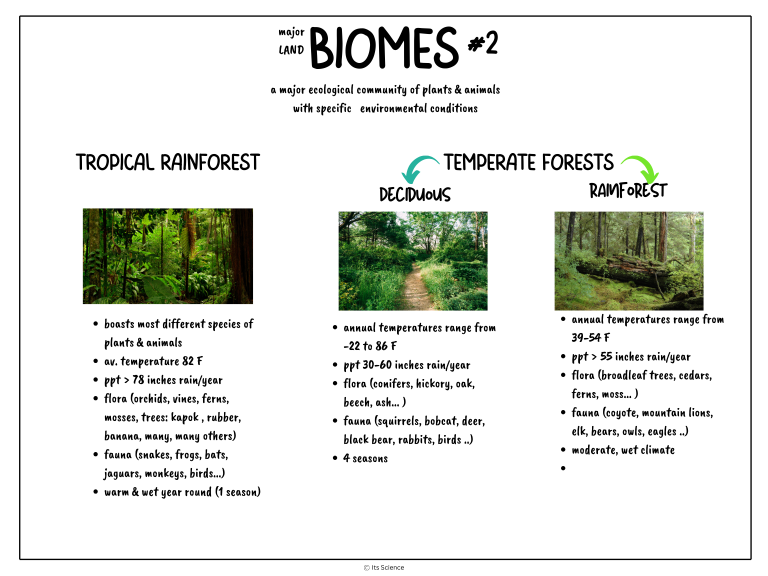 major LAND BIOMES #2

a major ecological community of plants & animals with specific environmental conditions

TROPICAL RAINFOREST

- boasts most different species of plants & animals
- av. temperature 82 F
- ppt > 78 inches rain/year
- flora (orchids, vines, ferns, mosses, trees: kapok , rubber, banana, many, many others)
- fauna (snakes, frogs, bats, jaguars, monkeys, birds...)
- warm & wet year round (1 season)

TEMPERATE FORESTS

DECIDUOUS

- annual temperatures range from -22 to 86 F
- ppt 30-60 inches rain/year
- flora (conifers, hickory, oak, beech, ash... )
- fauna (squirrels, bobcat, deer, black bear, rabbits, birds ..)
- 4 seasons

RAINFOREST

- annual temperatures range from 39-54 F
- ppt > 55 inches rain/year
- flora (broadleaf trees, cedars, ferns, moss... )
- fauna (coyote, mountain lions, elk, bears, owls, eagles ..)
- moderate, wet climate
-

© Its Science